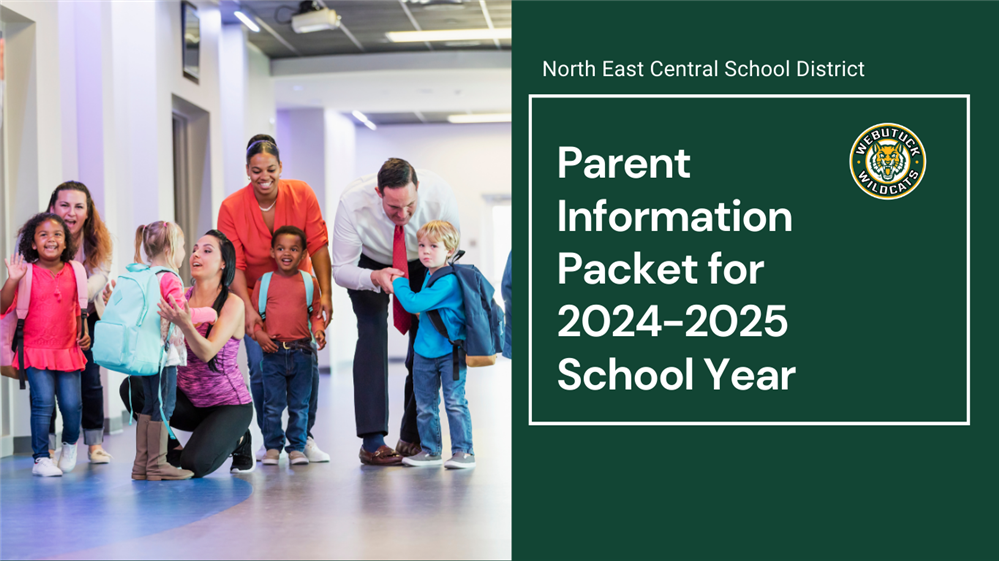 North East Central School District

Parent Information Packet for 2024-2025 School Year

WEBUTUCK WILDCATS